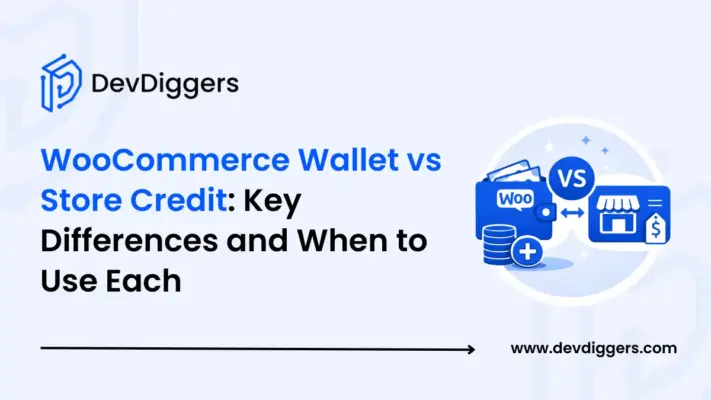 DevDiggers

WooCommerce Wallet vs Store Credit: Key Differences and When to Use Each

Woo

VS

$

www.devdiggers.com